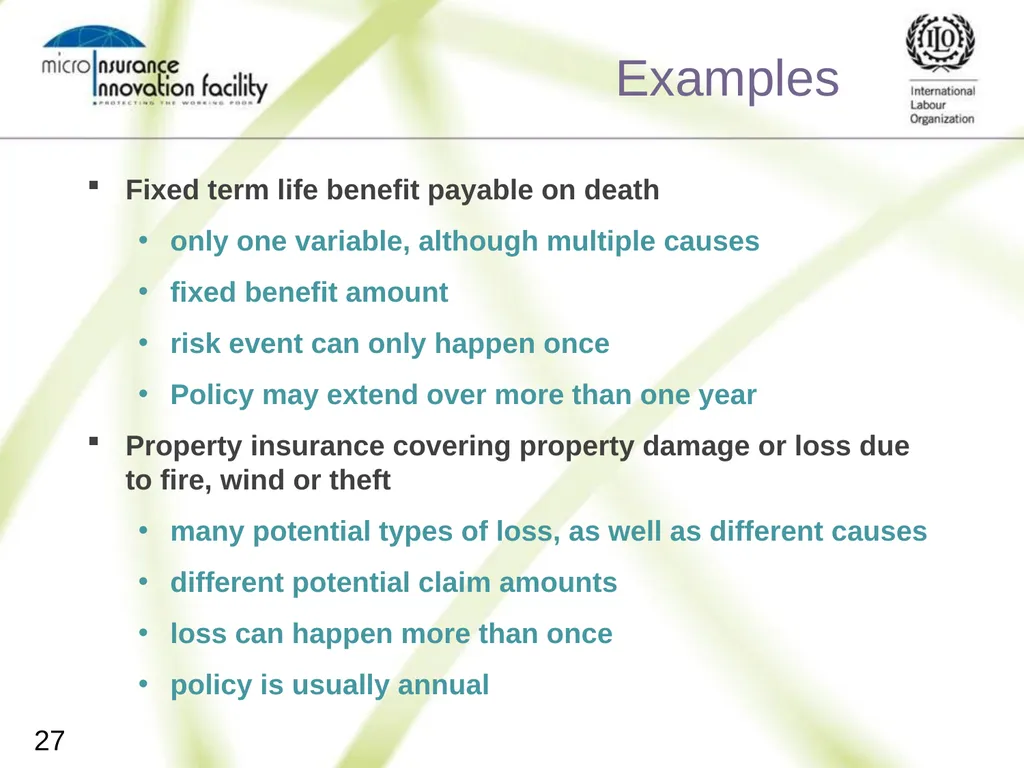 micro Insurance Innovation facility
PROTECTING THE WORKING POOR

Examples

ILO
International Labour Organization

▪ Fixed term life benefit payable on death
• only one variable, although multiple causes
• fixed benefit amount
• risk event can only happen once
• Policy may extend over more than one year

▪ Property insurance covering property damage or loss due to fire, wind or theft
• many potential types of loss, as well as different causes
• different potential claim amounts
• loss can happen more than once
• policy is usually annual

27